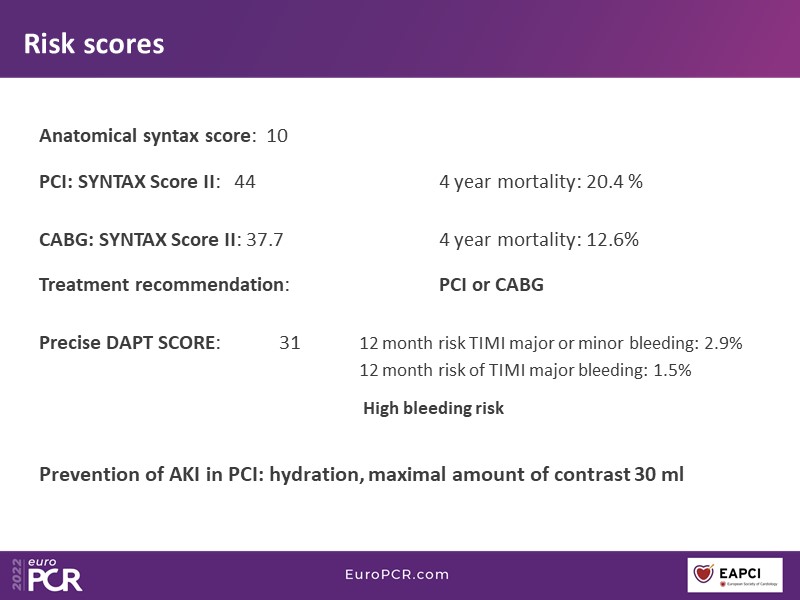 Risk scores

Anatomical syntax score: 10

PCI: SYNTAX Score II: 44

4 year mortality: 20.4 %

CABG: SYNTAX Score II: 37.7

4 year mortality: 12.6%

Treatment recommendation:

PCI or CABG

Precise DAPT SCORE: 31

12 month risk TIMI major or minor bleeding: 2.9%
12 month risk of TIMI major bleeding: 1.5%

High bleeding risk

Prevention of AKI in PCI: hydration, maximal amount of contrast 30 ml

2022 euro PCR

EuroPCR.com

EAPCI
European Society of Cardiology